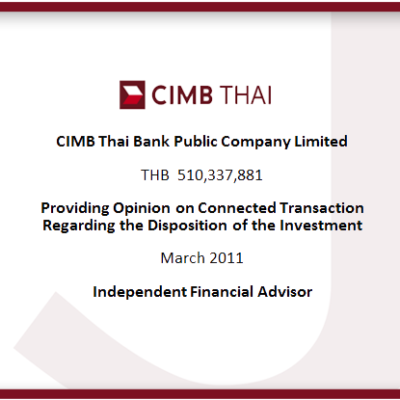 CIMB THAI

CIMB Thai Bank Public Company Limited

THB 510,337,881

Providing Opinion on Connected Transaction Regarding the Disposition of the Investment

March 2011

Independent Financial Advisor